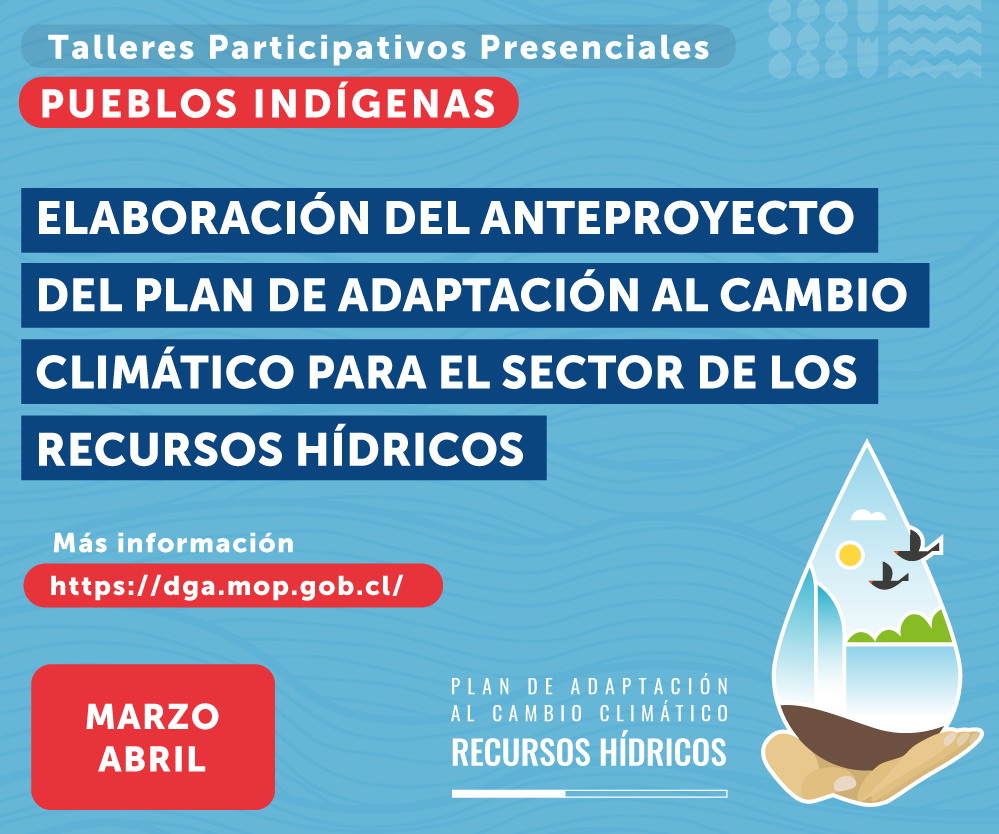 Talleres Participativos Presenciales

PUEBLOS INDÍGENAS

ELABORACIÓN DEL ANTEPROYECTO DEL PLAN DE ADAPTACIÓN AL CAMBIO CLIMÁTICO PARA EL SECTOR DE LOS RECURSOS HÍDRICOS

Más información

https://dga.mop.gob.cl/

MARZO ABRIL

PLAN DE ADAPTACIÓN AL CAMBIO CLIMÁTICO

RECURSOS HÍDRICOS